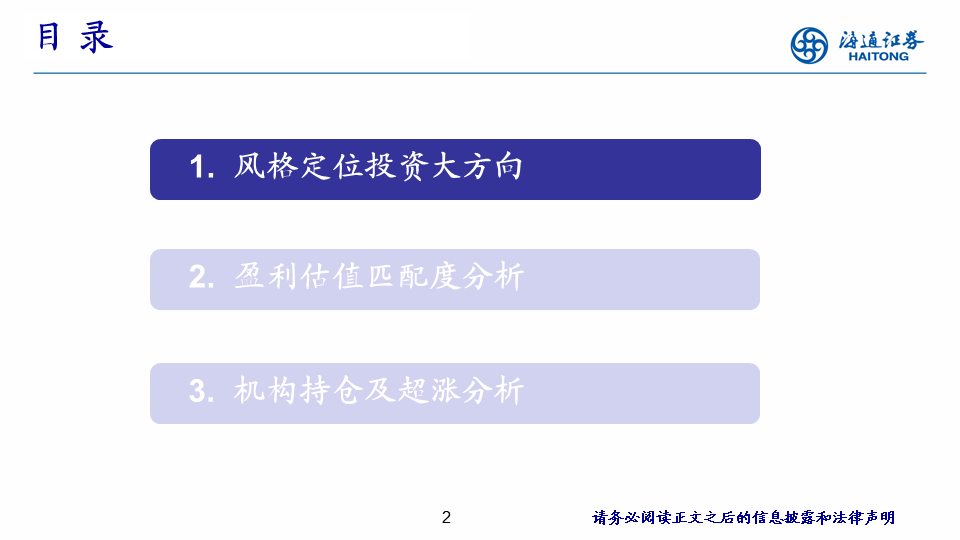 目 录

海通证券
HAITONG

1. 风格定位投资大方向

2. 盈利估值匹配度分析

3. 机构持仓及超涨分析

2

请务必阅读正文之后的信息披露和法律声明